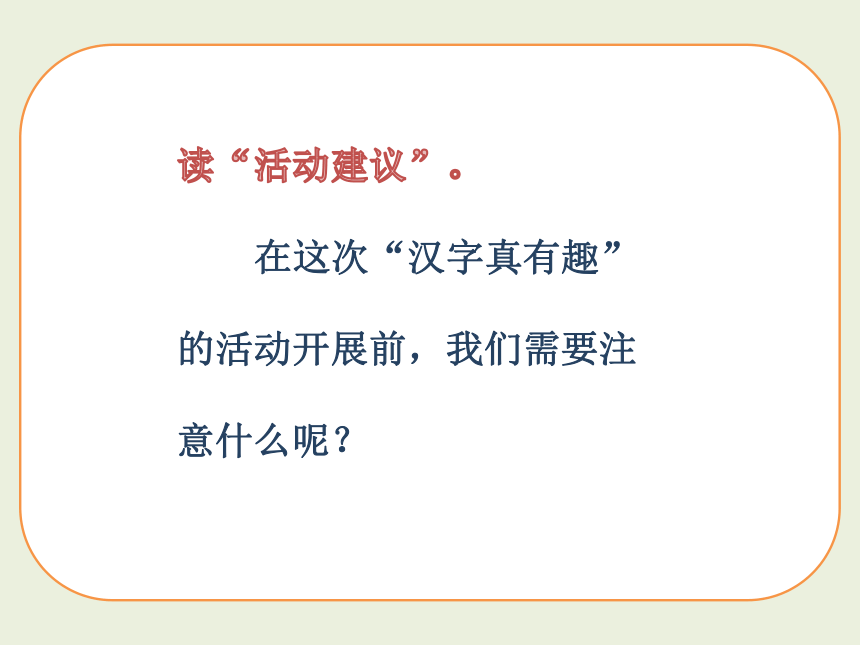 读“活动建议”。

在这次“汉字真有趣”的活动开展前，我们需要注意什么呢？